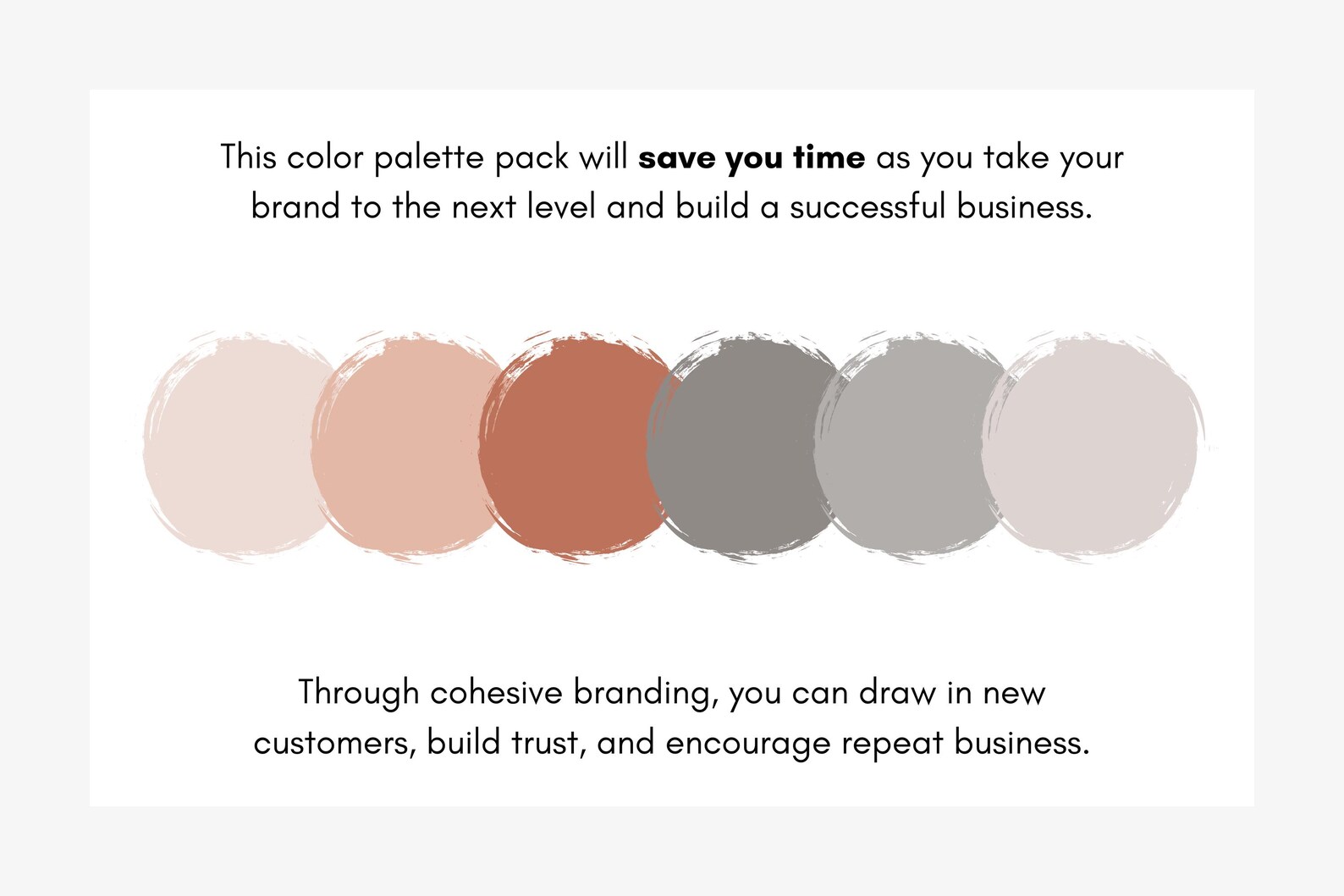 This color palette pack will save you time as you take your brand to the next level and build a successful business.

Through cohesive branding, you can draw in new customers, build trust, and encourage repeat business.